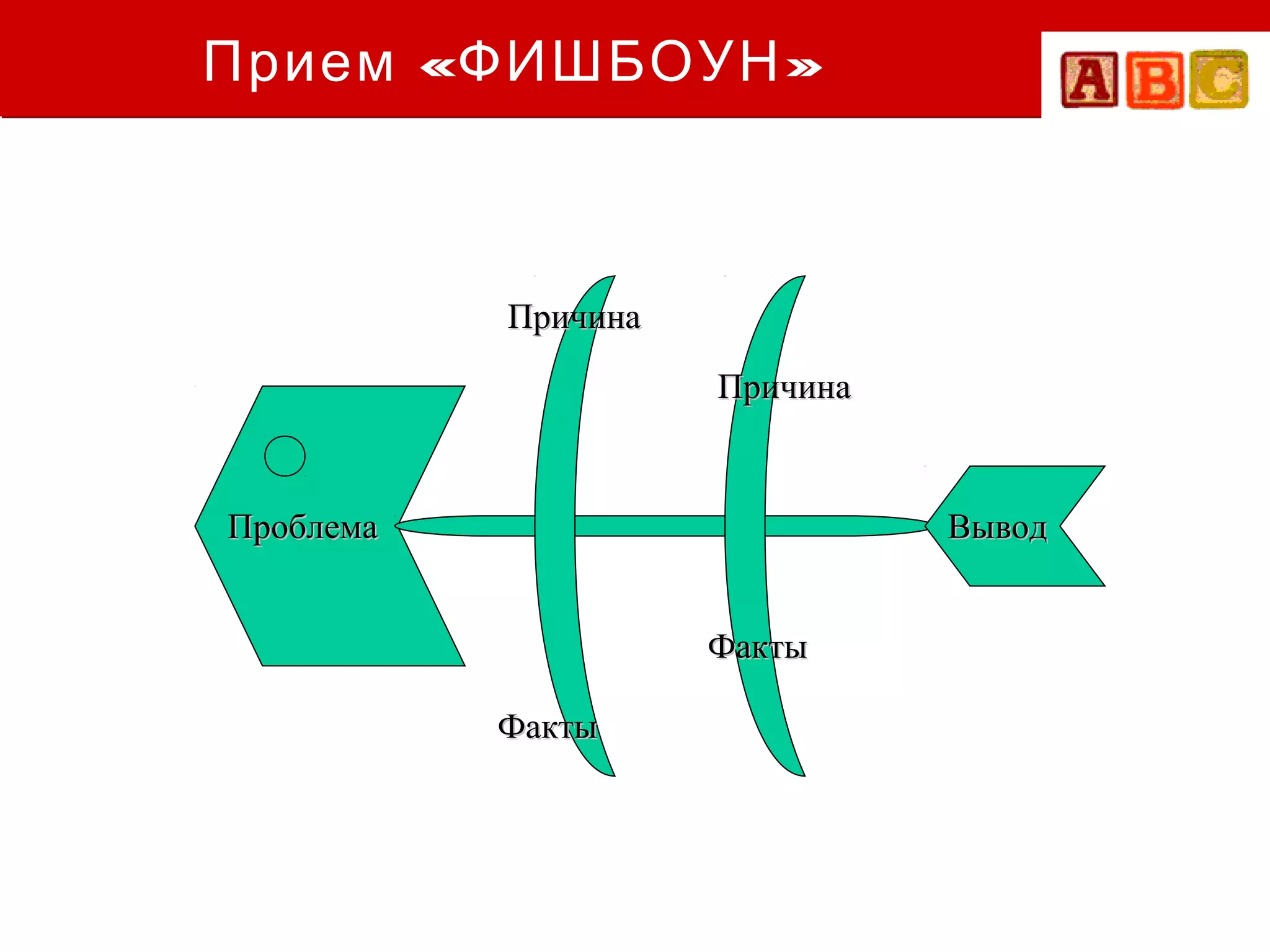 Прием «ФИШБОУН»

A B C

Причина

Причина

Проблема

Вывод

Факты

Факты